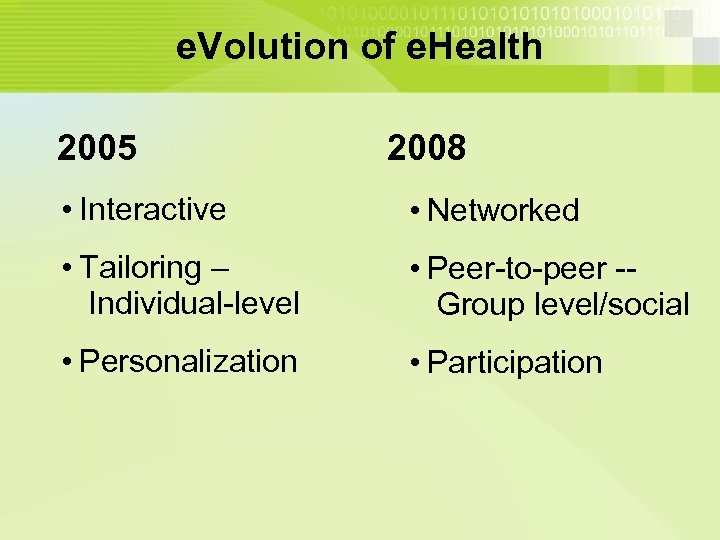 eVolution of eHealth

2005

• Interactive

• Tailoring – Individual-level

• Personalization

2008

• Networked

• Peer-to-peer -- Group level/social

• Participation